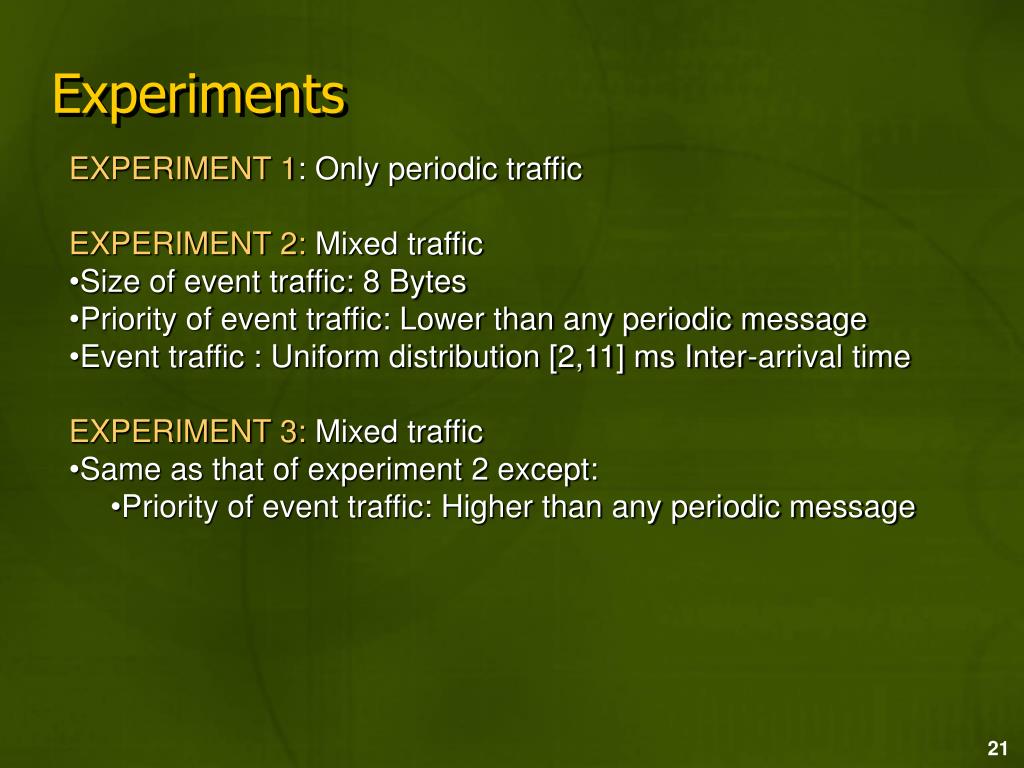 Experiments

EXPERIMENT 1: Only periodic traffic

EXPERIMENT 2: Mixed traffic
•Size of event traffic: 8 Bytes
•Priority of event traffic: Lower than any periodic message
•Event traffic : Uniform distribution [2,11] ms Inter-arrival time

EXPERIMENT 3: Mixed traffic
•Same as that of experiment 2 except:
•Priority of event traffic: Higher than any periodic message

21